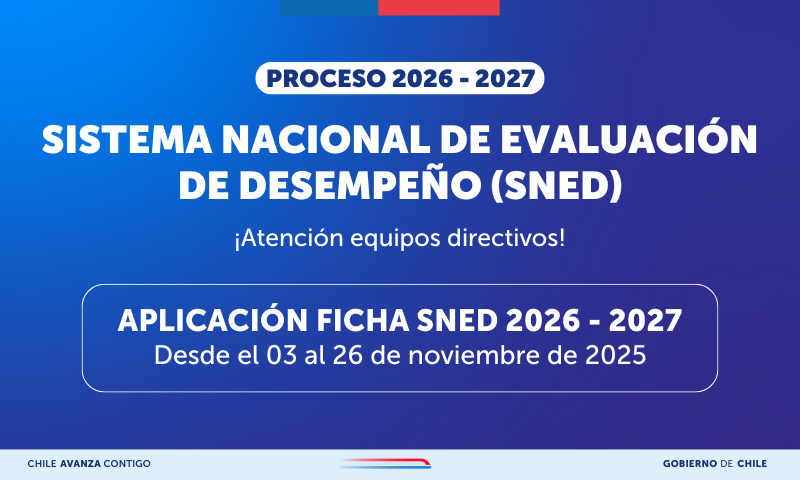 PROCESO 2026 - 2027

SISTEMA NACIONAL DE EVALUACIÓN DE DESEMPEÑO (SNED)

¡Atención equipos directivos!

APLICACIÓN FICHA SNED 2026 - 2027
Desde el 03 al 26 de noviembre de 2025

CHILE AVANZA CONTIGO

GOBIERNO DE CHILE